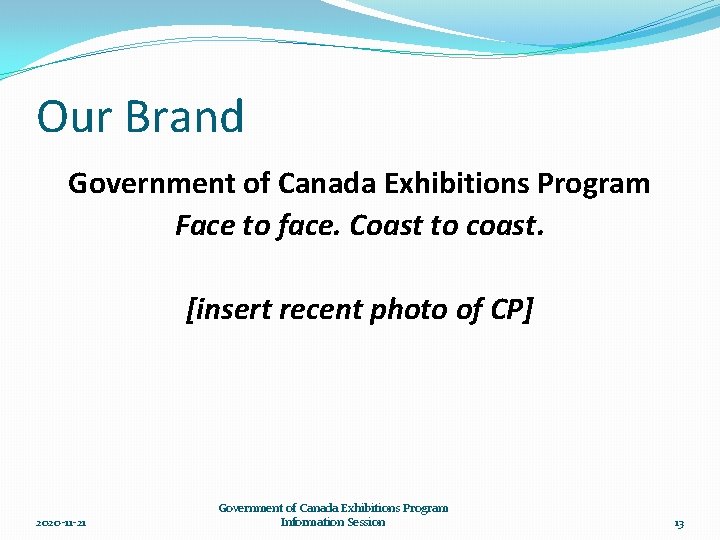 Our Brand

Government of Canada Exhibitions Program
Face to face. Coast to coast.

[insert recent photo of CP]

2020-11-21

Government of Canada Exhibitions Program
Information Session

13